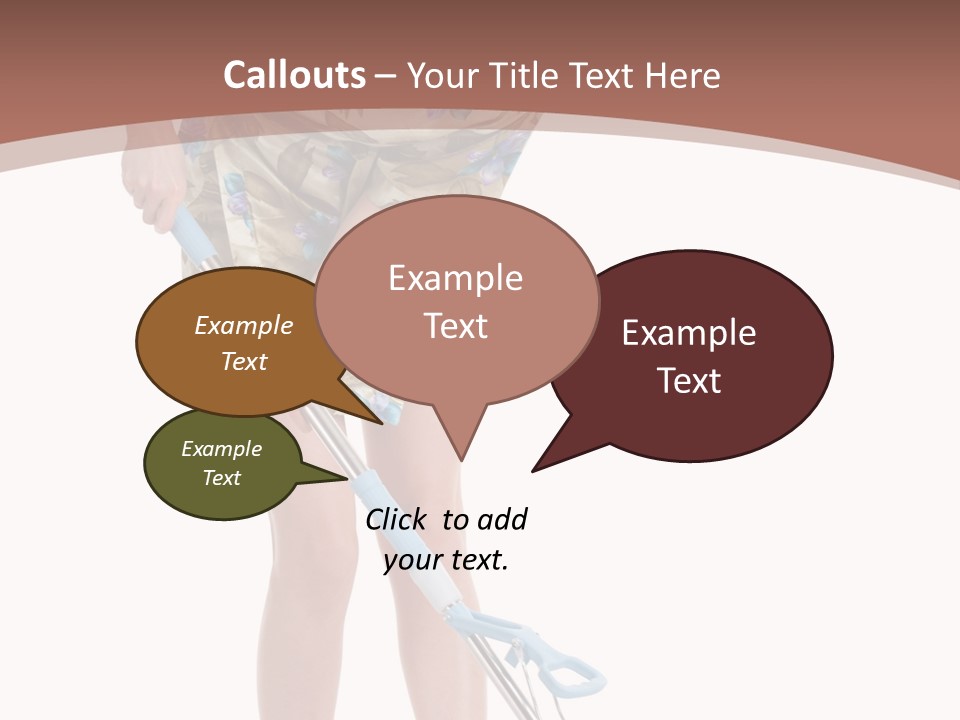 Callouts – Your Title Text Here

Example Text

Example Text

Example Text

Example Text

Click to add your text.